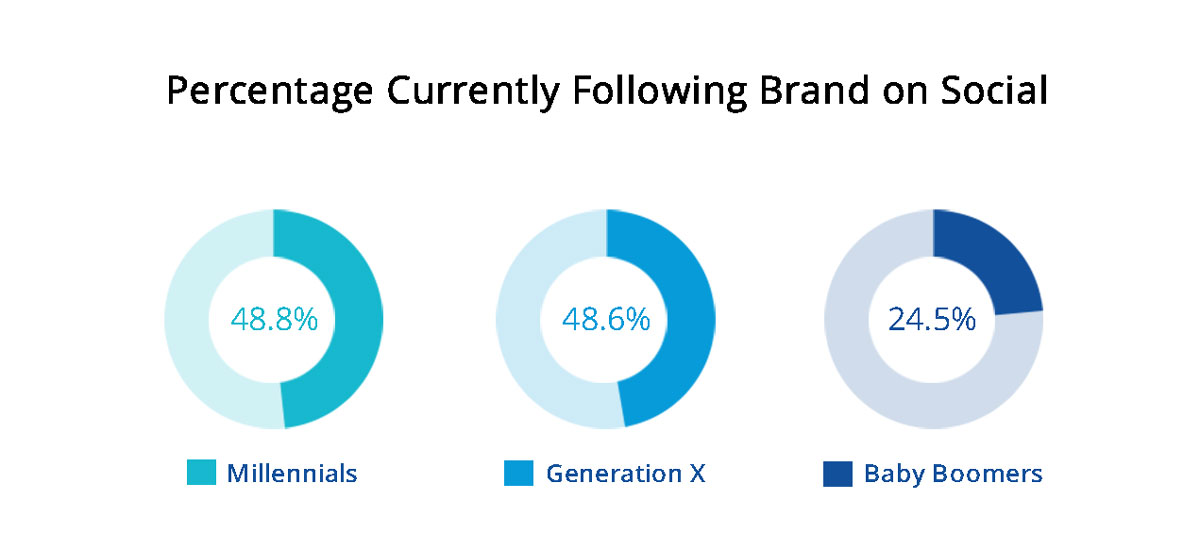 Percentage Currently Following Brand on Social

48.8%

48.6%

24.5%

Millennials

Generation X

Baby Boomers